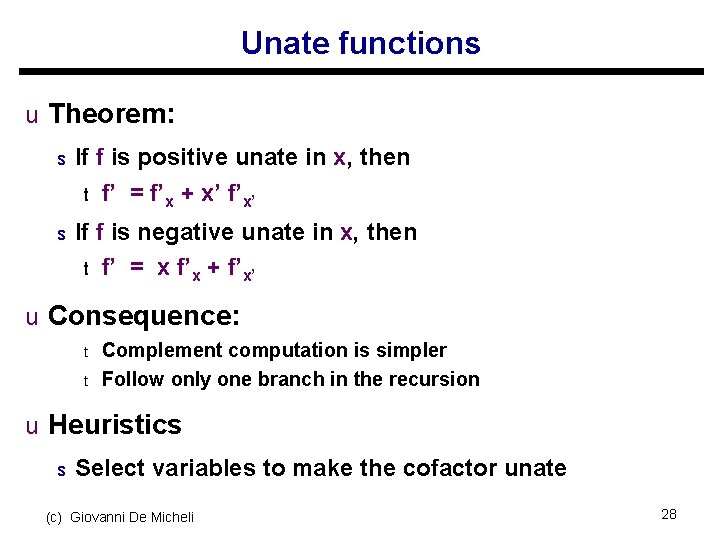 Unate functions

u Theorem:

s If f is positive unate in x, then

t $f' = f'_x + x' f'_{x'}$

s If f is negative unate in x, then

t $f' = x f'_x + f'_{x'}$

u Consequence:

t Complement computation is simpler

t Follow only one branch in the recursion

u Heuristics

s Select variables to make the cofactor unate

(c) Giovanni De Micheli

28